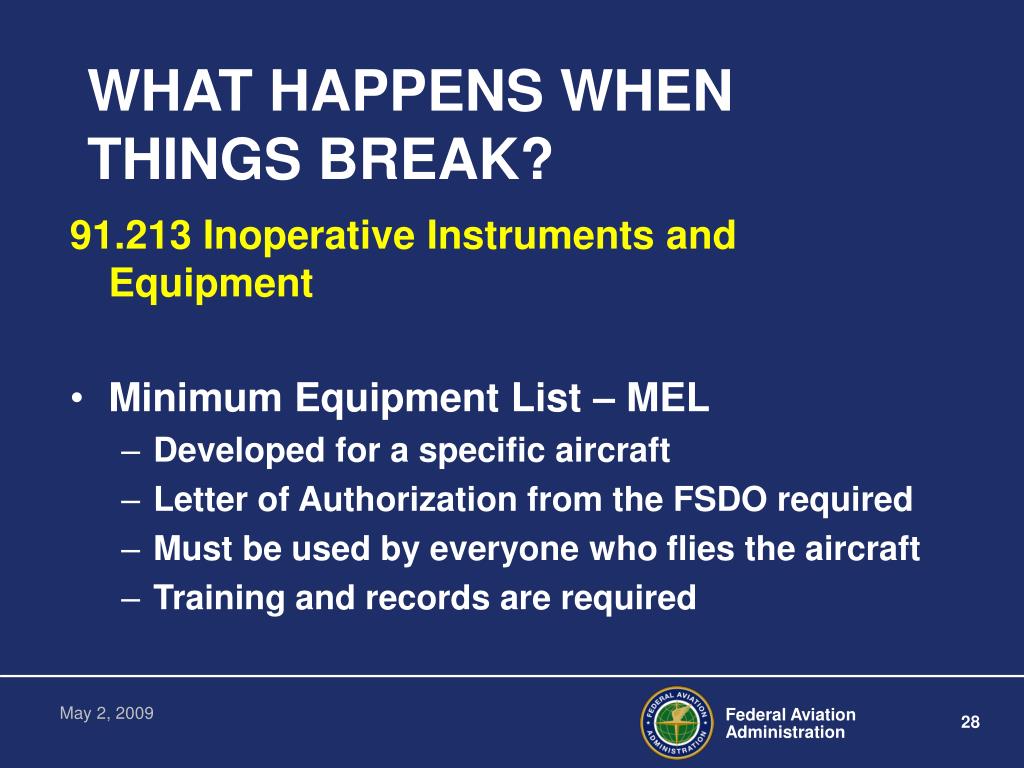 WHAT HAPPENS WHEN THINGS BREAK?

91.213 Inoperative Instruments and Equipment

• Minimum Equipment List – MEL
– Developed for a specific aircraft
– Letter of Authorization from the FSDO required
– Must be used by everyone who flies the aircraft
– Training and records are required

May 2, 2009

FEDERAL AVIATION ADMINISTRATION

Federal Aviation Administration

28